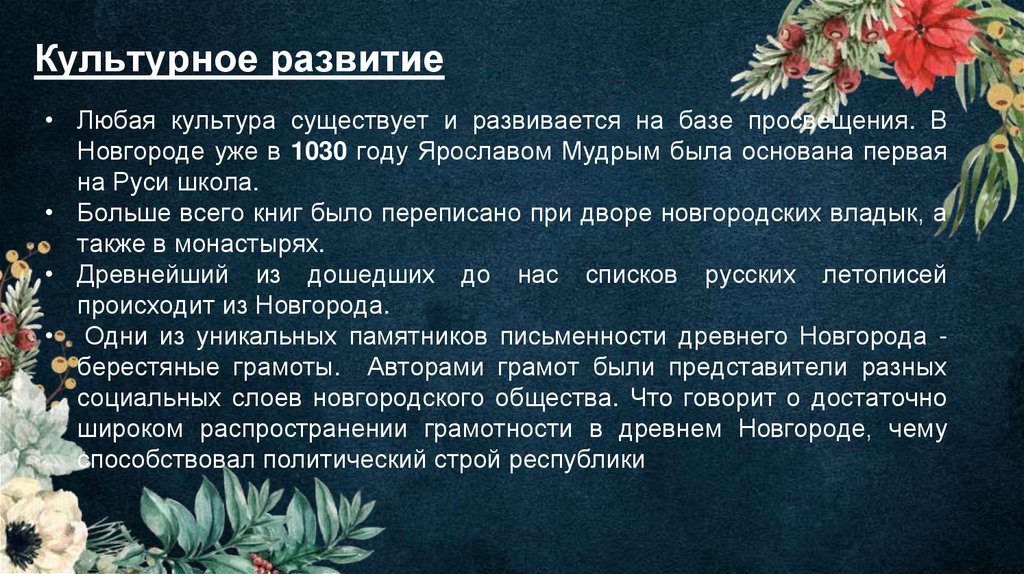 Культурное развитие

• Любая культура существует и развивается на базе просвещения. В Новгороде уже в 1030 году Ярославом Мудрым была основана первая на Руси школа.
• Больше всего книг было переписано при дворе новгородских владык, а также в монастырях.
• Древнейший из дошедших до нас списков русских летописей происходит из Новгорода.
• Одни из уникальных памятников письменности древнего Новгорода - берестяные грамоты. Авторами грамот были представители разных социальных слоев новгородского общества. Что говорит о достаточно широком распространении грамотности в древнем Новгороде, чему способствовал политический строй республики